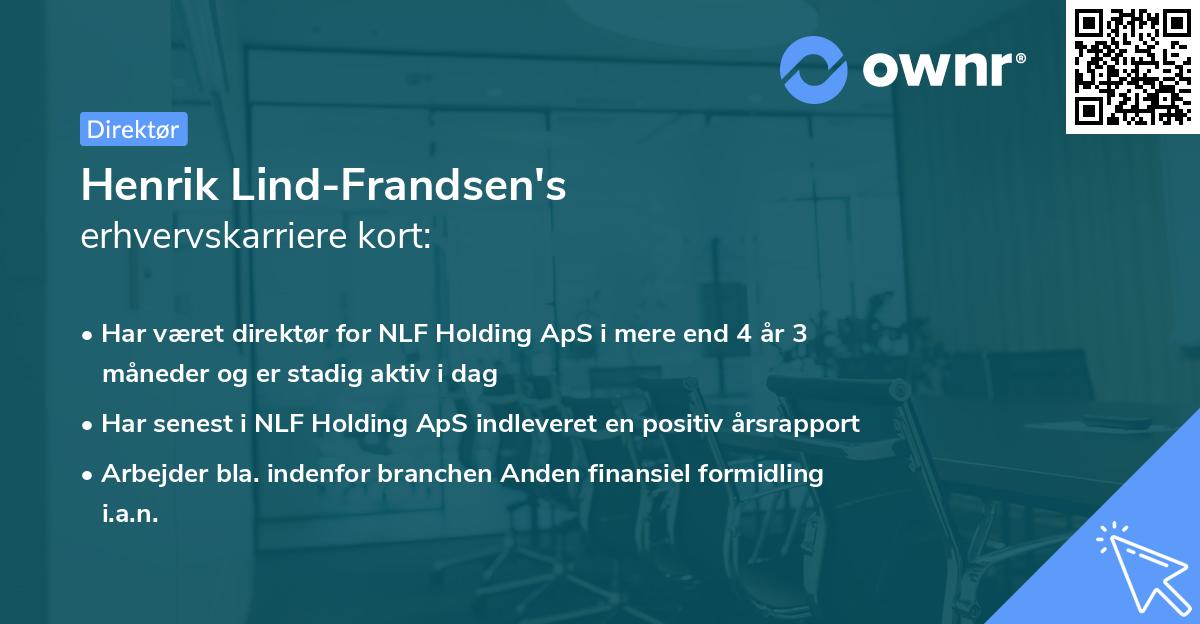 ownr®

Direktør

Henrik Lind-Frandsen's
erhvervskarriere kort:

• Har været direktør for NLF Holding ApS i mere end 4 år 3 måneder og er stadig aktiv i dag
• Har senest i NLF Holding ApS indleveret en positiv årsrapport
• Arbejder bla. indenfor branchen Anden finansiel formidling i.a.n.